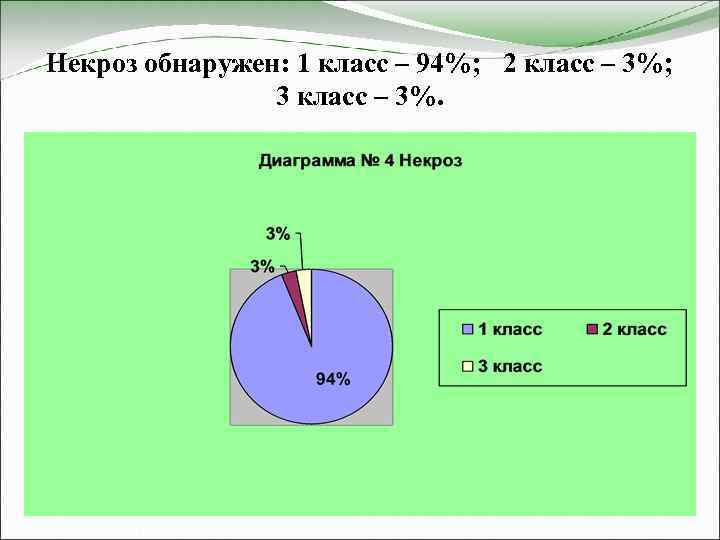 Некроз обнаружен: 1 класс – 94%; 2 класс – 3%; 3 класс – 3%.

Диаграмма № 4 Некроз

3%

3%

94%

1 класс

2 класс

3 класс